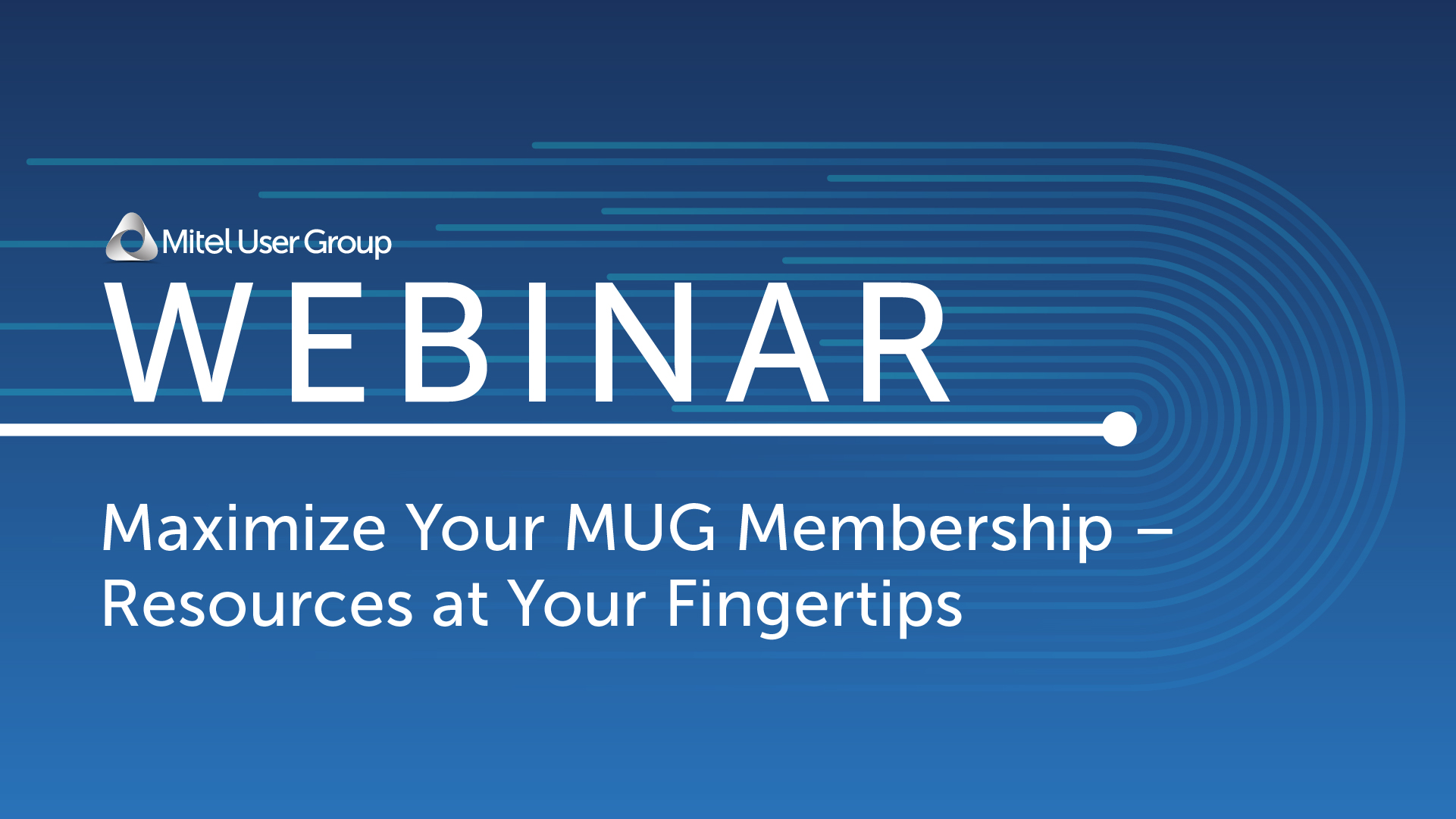 Mitel User Group

WEBINAR

Maximize Your MUG Membership – Resources at Your Fingertips